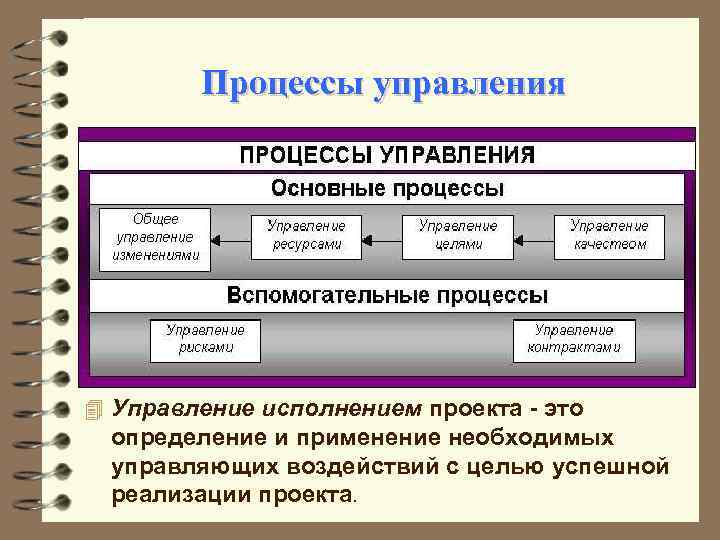 Процессы управления

ПРОЦЕССЫ УПРАВЛЕНИЯ

Основные процессы

Общее управление изменениями

Управление ресурсами

Управление целями

Управление качеством

Вспомогательные процессы

Управление рисками

Управление контрактами

Управление исполнением проекта - это определение и применение необходимых управляющих воздействий с целью успешной реализации проекта.